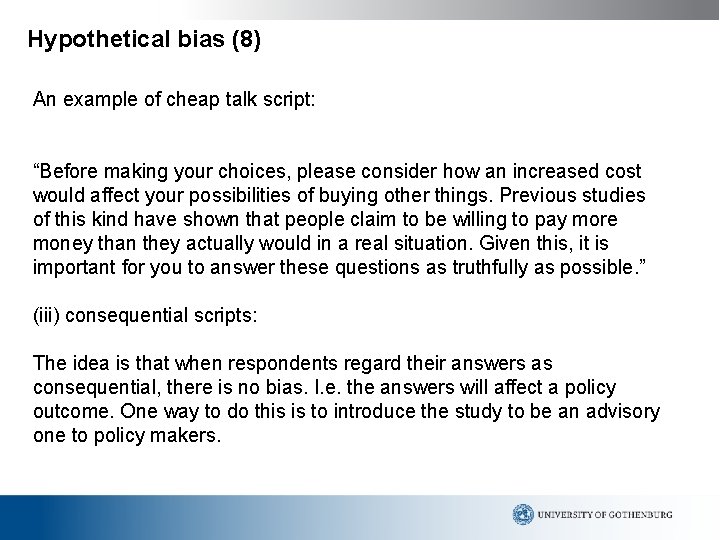 Hypothetical bias (8)

An example of cheap talk script:

“Before making your choices, please consider how an increased cost would affect your possibilities of buying other things. Previous studies of this kind have shown that people claim to be willing to pay more money than they actually would in a real situation. Given this, it is important for you to answer these questions as truthfully as possible.”

(iii) consequential scripts:

The idea is that when respondents regard their answers as consequential, there is no bias. I.e. the answers will affect a policy outcome. One way to do this is to introduce the study to be an advisory one to policy makers.

UNIVERSITY OF GOTHENBURG